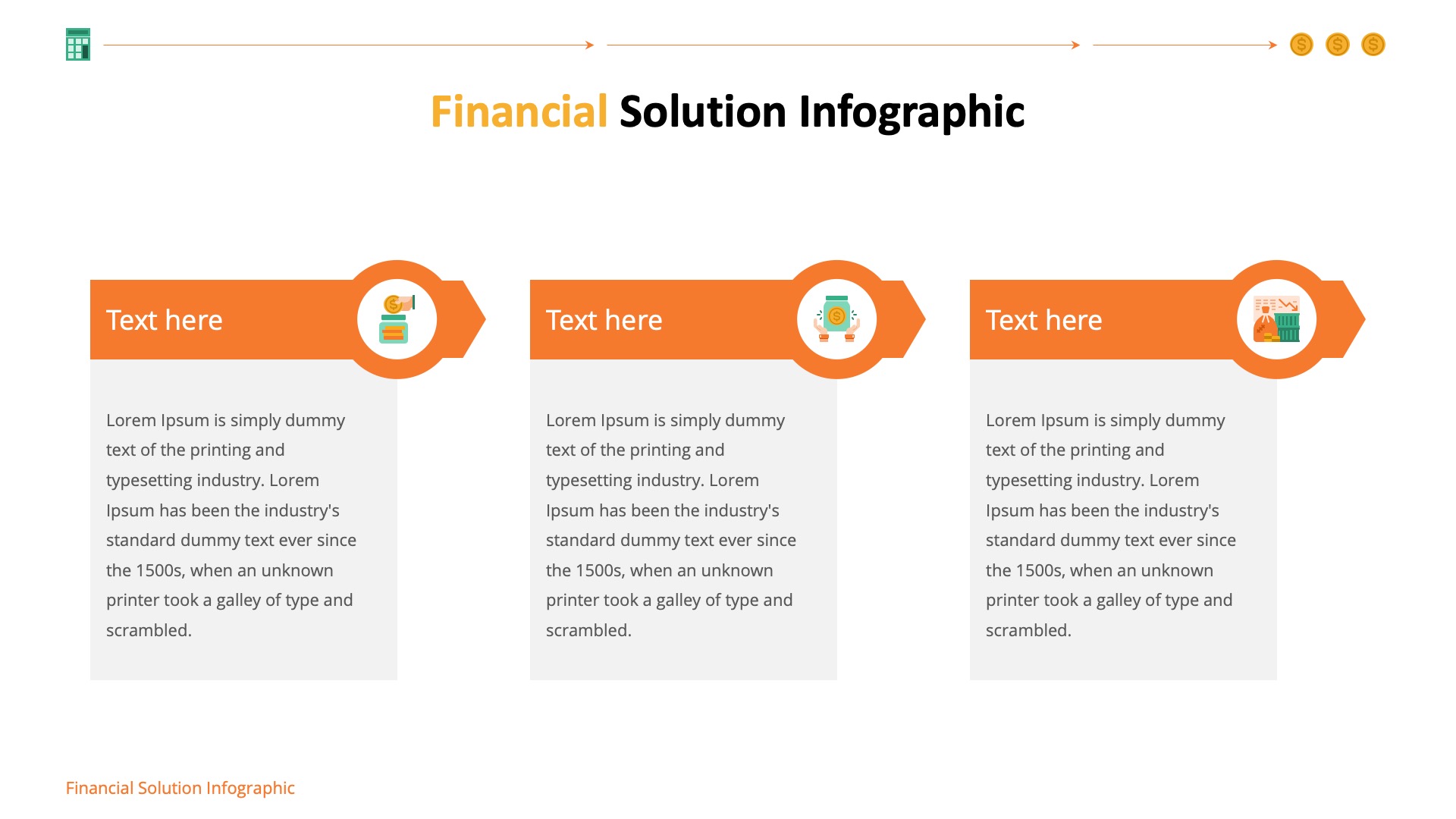 Financial Solution Infographic

Text here

Lorem Ipsum is simply dummy text of the printing and typesetting industry. Lorem Ipsum has been the industry's standard dummy text ever since the 1500s, when an unknown printer took a galley of type and scrambled.

Text here

Lorem Ipsum is simply dummy text of the printing and typesetting industry. Lorem Ipsum has been the industry's standard dummy text ever since the 1500s, when an unknown printer took a galley of type and scrambled.

Text here

Lorem Ipsum is simply dummy text of the printing and typesetting industry. Lorem Ipsum has been the industry's standard dummy text ever since the 1500s, when an unknown printer took a galley of type and scrambled.

Financial Solution Infographic